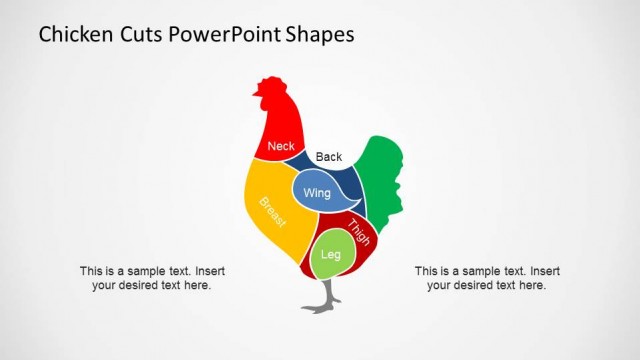 Chicken Cuts PowerPoint Shapes

Neck

Back

Wing

Breast

Thigh

Leg

This is a sample text. Insert your desired text here.

This is a sample text. Insert your desired text here.